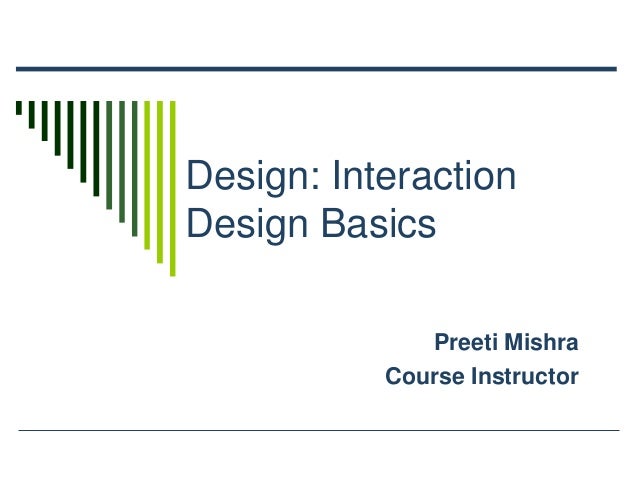 Design: Interaction Design Basics

Preeti Mishra
Course Instructor